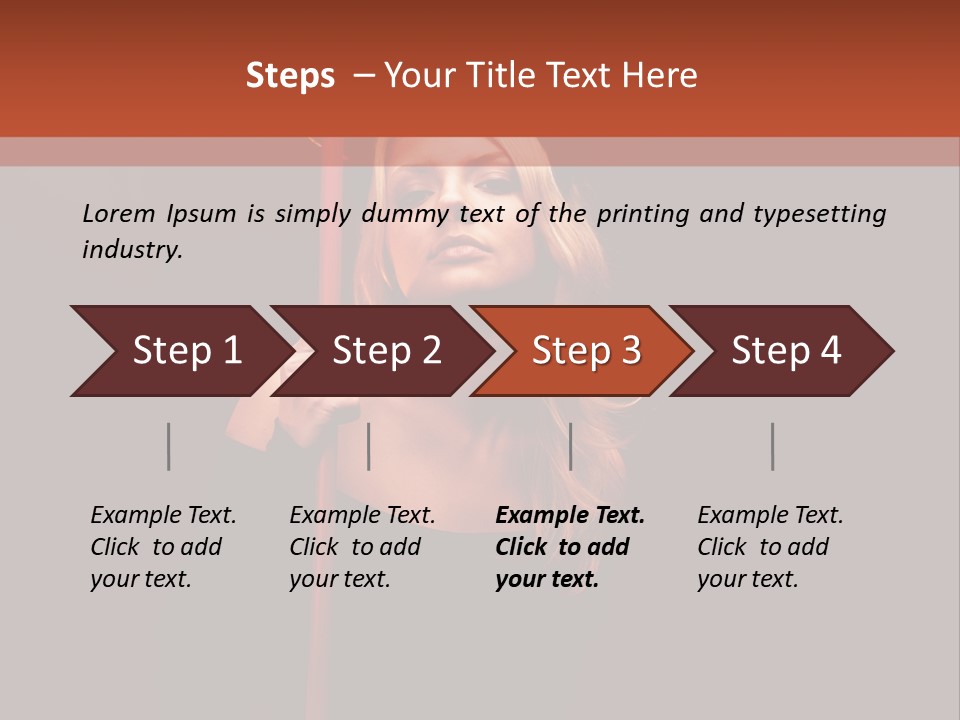 Steps – Your Title Text Here

Lorem Ipsum is simply dummy text of the printing and typesetting industry.

Step 1

Step 2

Step 3

Step 4

Example Text. Click to add your text.

Example Text. Click to add your text.

Example Text. Click to add your text.

Example Text. Click to add your text.